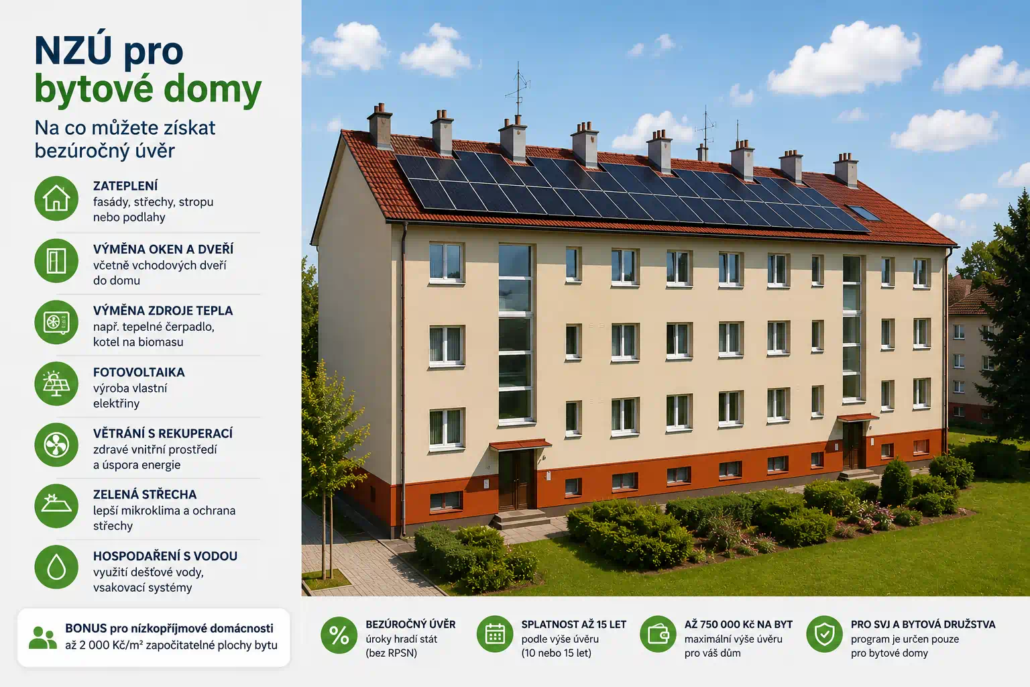 NZÚ pro bytové domy

Na co můžete získat bezúročný úvěr

ZATEPLENÍ
fasády, střechy, stropu nebo podlahy

VÝMĚNA OKEN A DVEŘÍ
včetně vchodových dveří do domu

VÝMĚNA ZDROJE TEPLA
např. tepelné čerpadlo, kotel na biomasu

FOTOVOLTAIKA
výroba vlastní elektřiny

VĚTRÁNÍ S REKUPERACÍ
zdravé vnitřní prostředí a úspora energie

ZELENÁ STŘECHA
lepší mikroklima a ochrana střechy

HOSPODAŘENÍ S VODOU
využití dešťové vody, vsakovací systémy

BONUS pro nízkopříjmové domácnosti
až 2 000 Kč/m² započitatelné plochy bytu

BEZÚROČNÝ ÚVĚR
úroky hradí stát (bez RPSN)

SPLATNOST AŽ 15 LET
podle výše úvěru (10 nebo 15 let)

AŽ 750 000 Kč NA BYT
maximální výše úvěru pro váš dům

PRO SVJ A BYTOVÁ DRUŽSTVA
program je určen pouze pro bytové domy